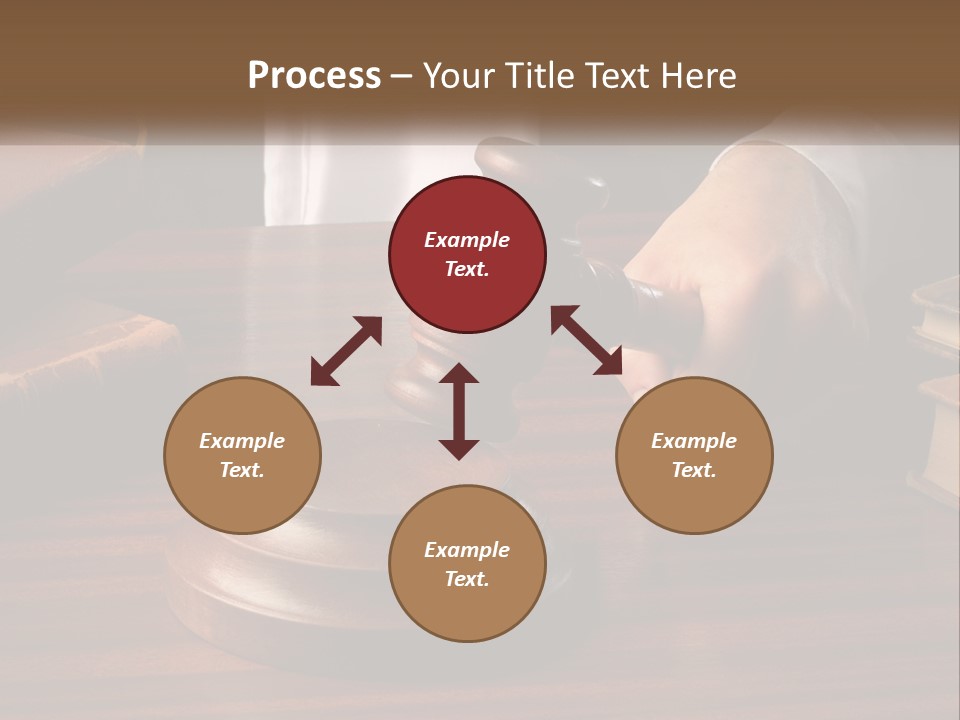 Process – Your Title Text Here

Example Text.

Example Text.

Example Text.

Example Text.